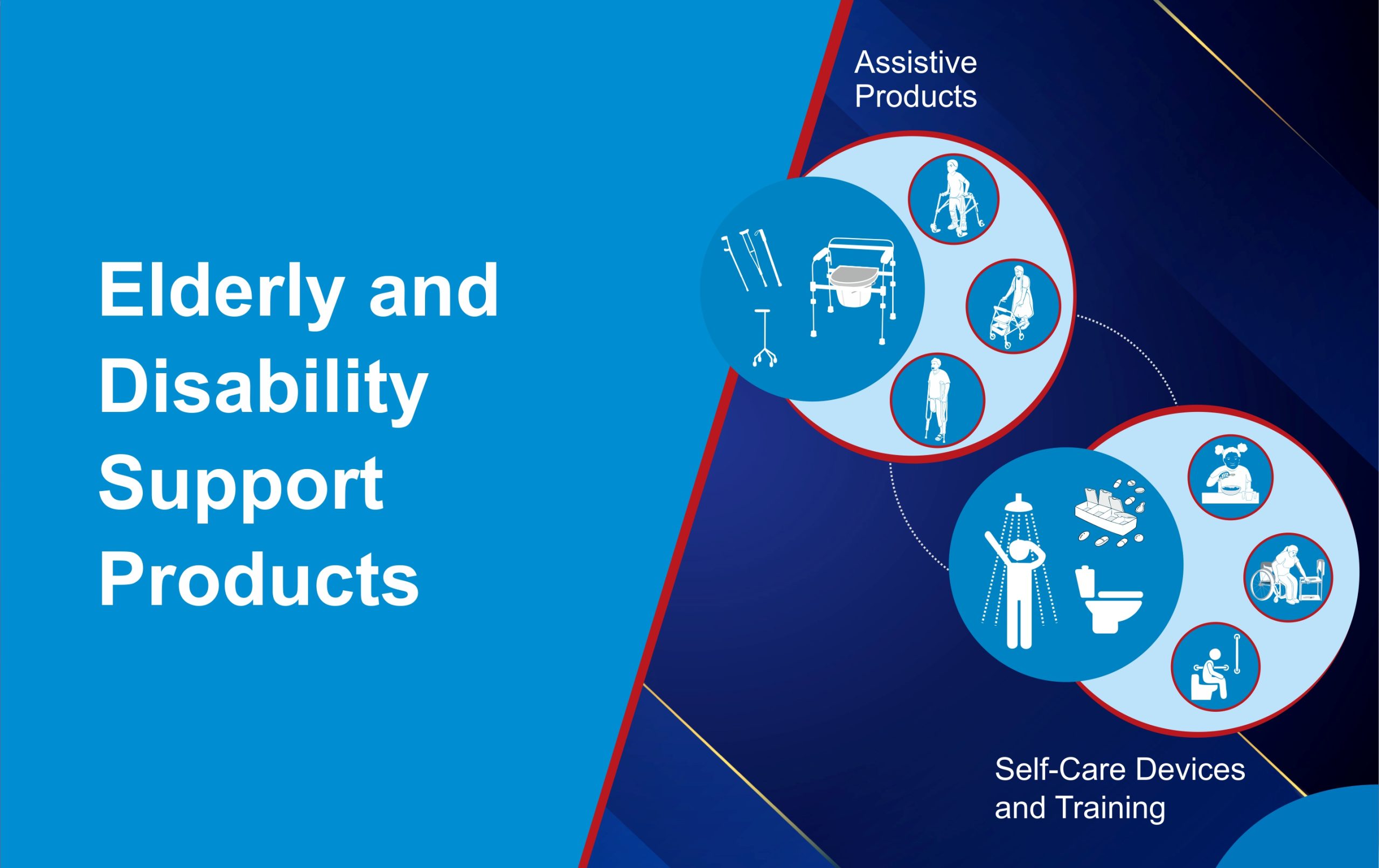 Elderly and Disability Support Products

Assistive Products

Self-Care Devices and Training